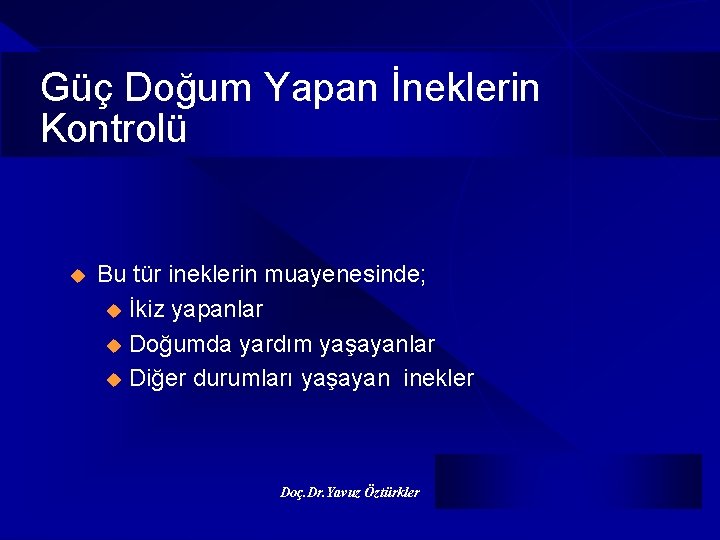 Güç Doğum Yapan İneklerin Kontrolü

Bu tür ineklerin muayenesinde;
İkiz yapanlar
Doğumda yardım yaşayanlar
Diğer durumları yaşayan inekler

Doç.Dr.Yavuz Öztürkler